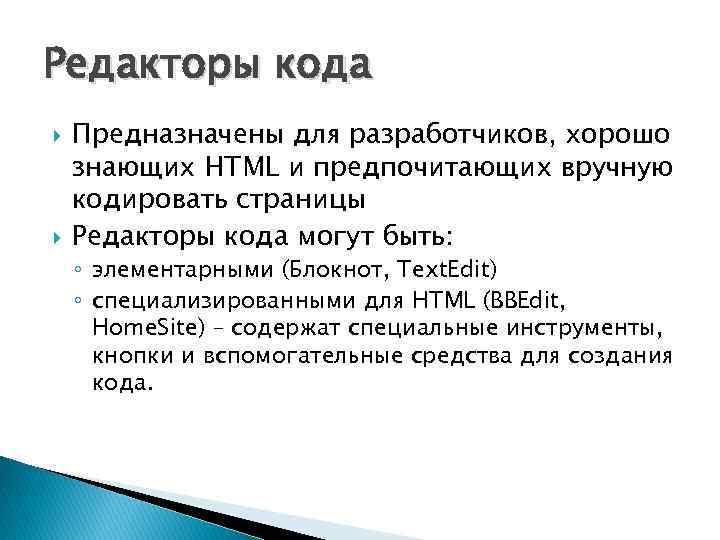 Редакторы кода

Предназначены для разработчиков, хорошо знающих HTML и предпочитающих вручную кодировать страницы

Редакторы кода могут быть:

элементарными (Блокнот, TextEdit)

специализированными для HTML (BBEdit, HomeSite) – содержат специальные инструменты, кнопки и вспомогательные средства для создания кода.